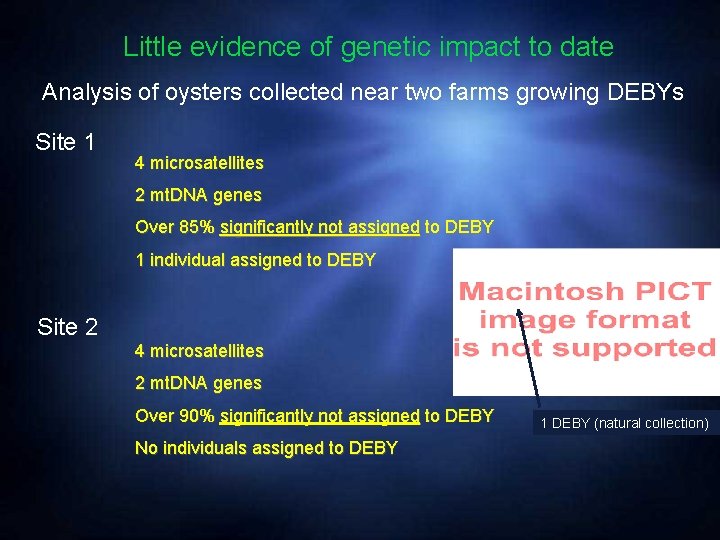 Little evidence of genetic impact to date

Analysis of oysters collected near two farms growing DEBYs

Site 1

4 microsatellites

2 mtDNA genes

Over 85% significantly not assigned to DEBY

1 individual assigned to DEBY

Site 2

4 microsatellites

2 mtDNA genes

Over 90% significantly not assigned to DEBY

No individuals assigned to DEBY

Macintosh PICT image format is not supported

1 DEBY (natural collection)